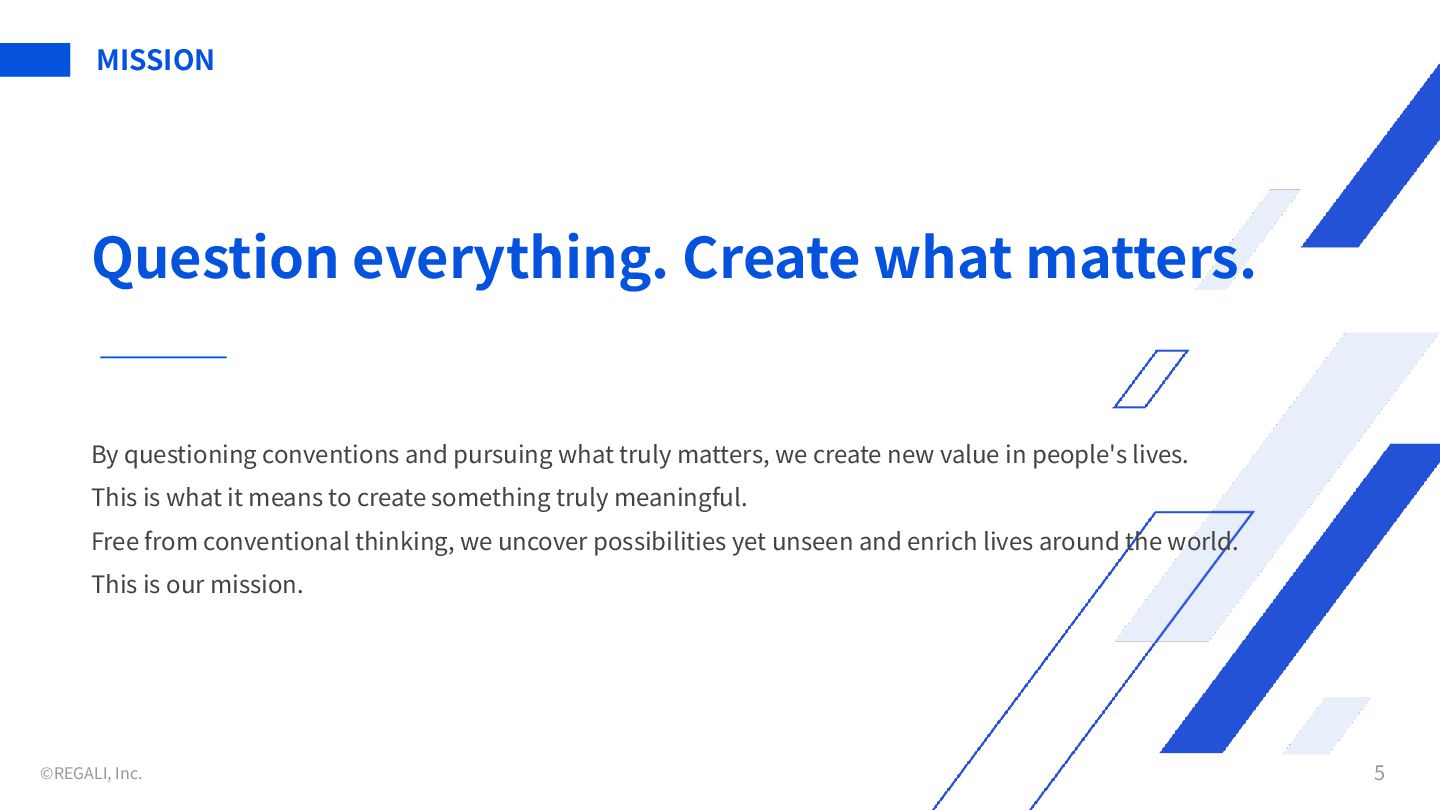 MISSION

Question everything. Create what matters.

By questioning conventions and pursuing what truly matters, we create new value in people's lives.
This is what it means to create something truly meaningful.
Free from conventional thinking, we uncover possibilities yet unseen and enrich lives around the world.
This is our mission.

©REGALI, Inc.

5